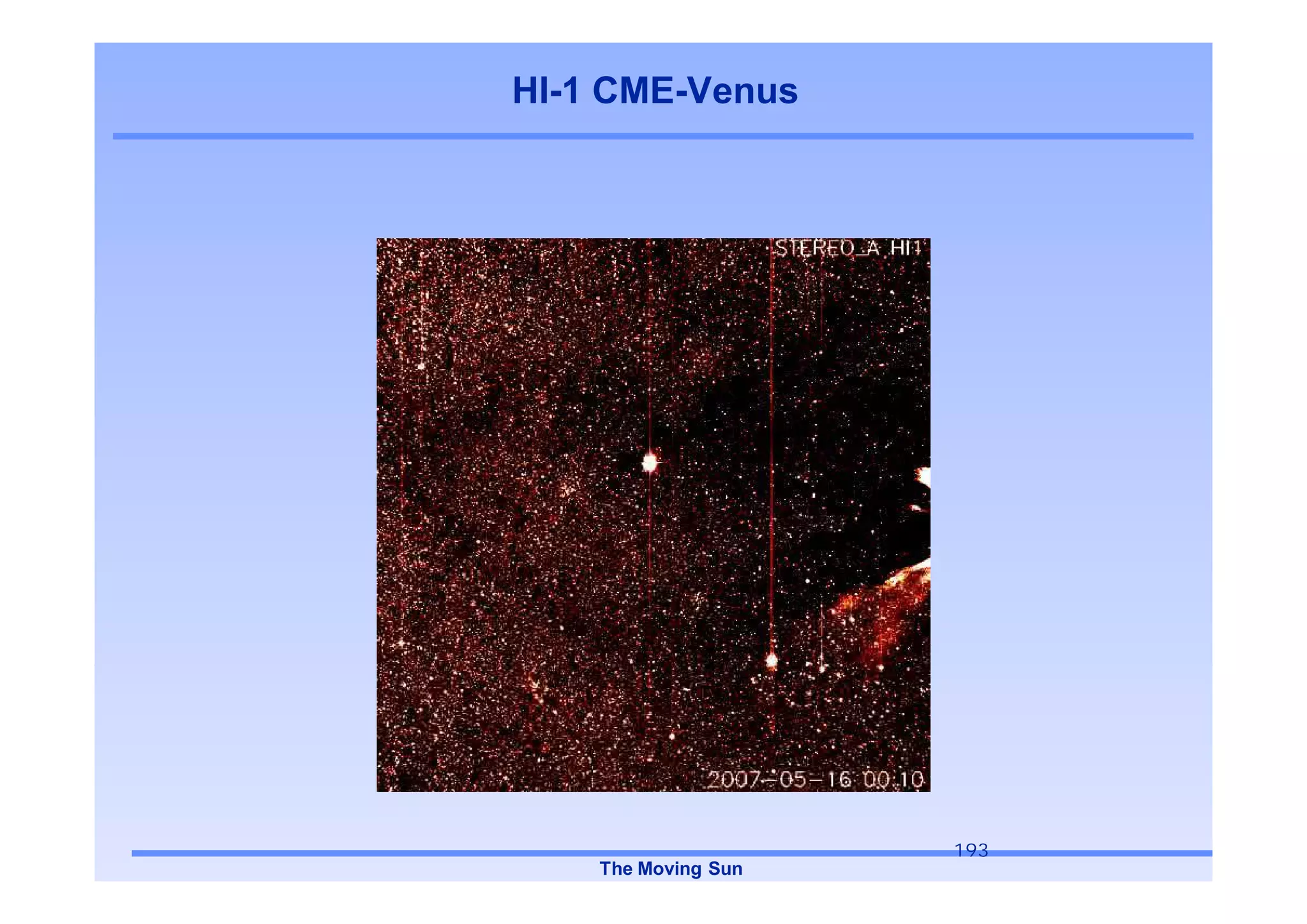 HI-1 CME-Venus

STEREO_A HI1

2007-05-16 00:10

193

The Moving Sun